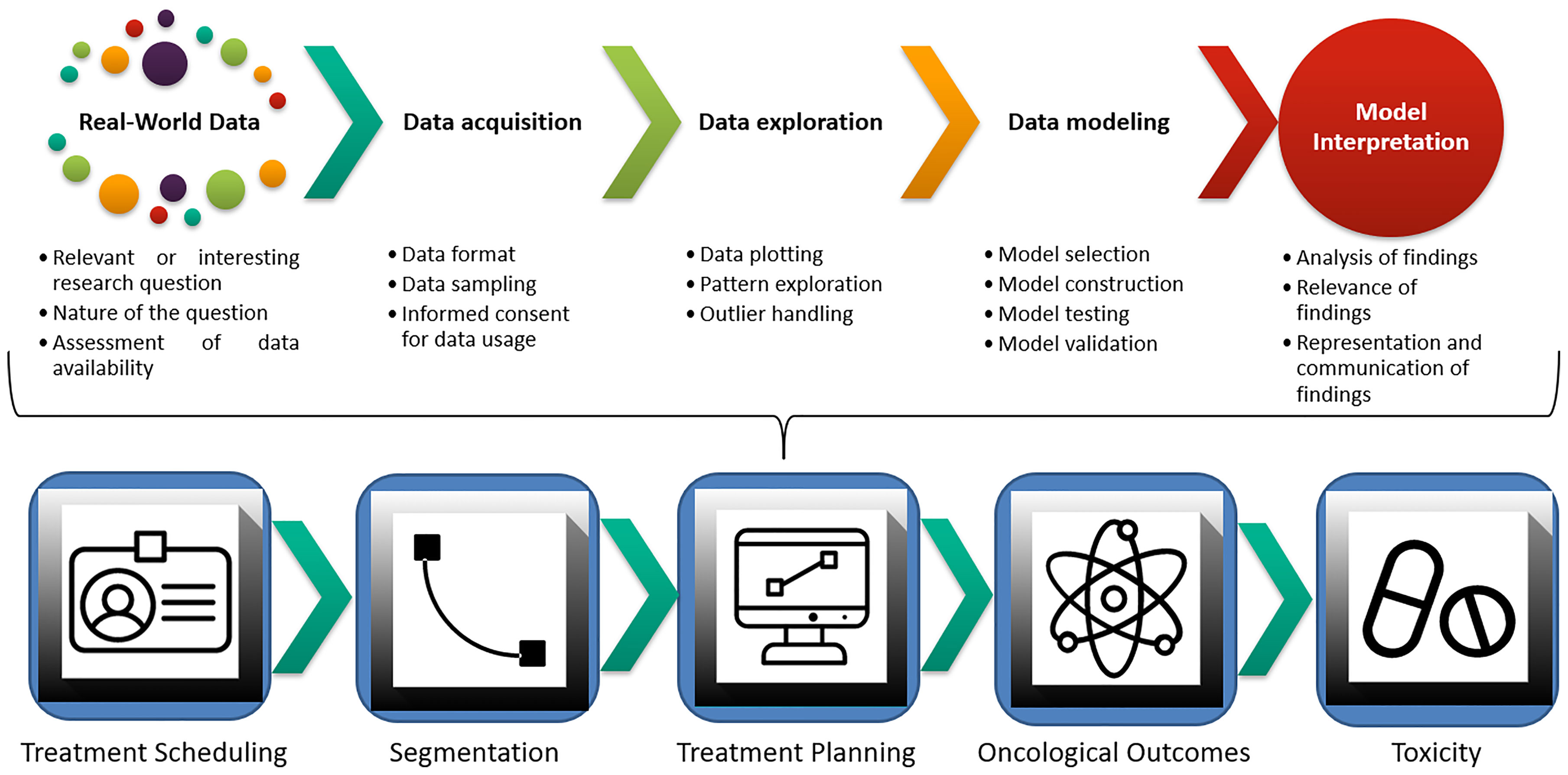 Real-World Data

Data acquisition

Data exploration

Data modeling

Model Interpretation

• Relevant or interesting research question
• Nature of the question
• Assessment of data availability

• Data format
• Data sampling
• Informed consent for data usage

• Data plotting
• Pattern exploration
• Outlier handling

• Model selection
• Model construction
• Model testing
• Model validation

• Analysis of findings
• Relevance of findings
• Representation and communication of findings

Treatment Scheduling

Segmentation

Treatment Planning

Oncological Outcomes

Toxicity